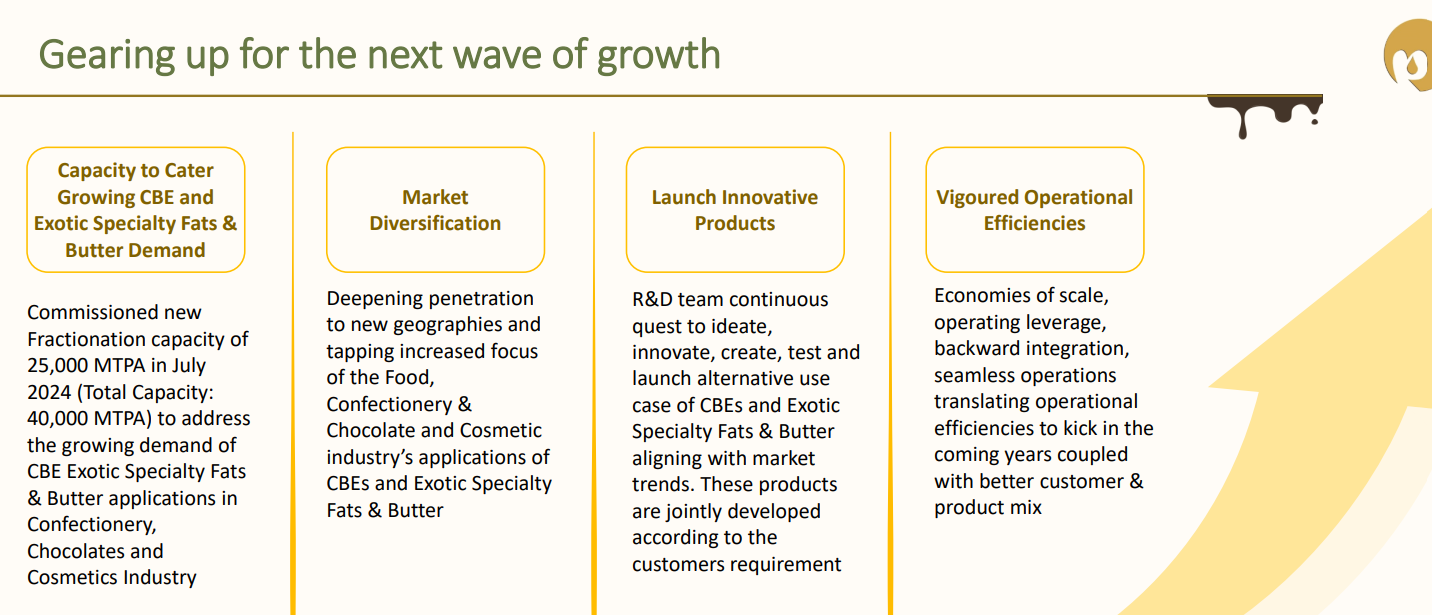 Gearing up for the next wave of growth

Capacity to Cater Growing CBE and Exotic Specialty Fats & Butter Demand

Commissioned new Fractionation capacity of 25,000 MTPA in July 2024 (Total Capacity: 40,000 MTPA) to address the growing demand of CBE Exotic Specialty Fats & Butter applications in Confectionery, Chocolates and Cosmetics Industry

Market Diversification

Deepening penetration to new geographies and tapping increased focus of the Food, Confectionery & Chocolate and Cosmetic industry's applications of CBEs and Exotic Specialty Fats & Butter

Launch Innovative Products

R&D team continuous quest to ideate, innovate, create, test and launch alternative use case of CBEs and Exotic Specialty Fats & Butter aligning with market trends. These products are jointly developed according to the customers requirement

Vigoured Operational Efficiencies

Economies of scale, operating leverage, backward integration, seamless operations translating operational efficiencies to kick in the coming years coupled with better customer & product mix